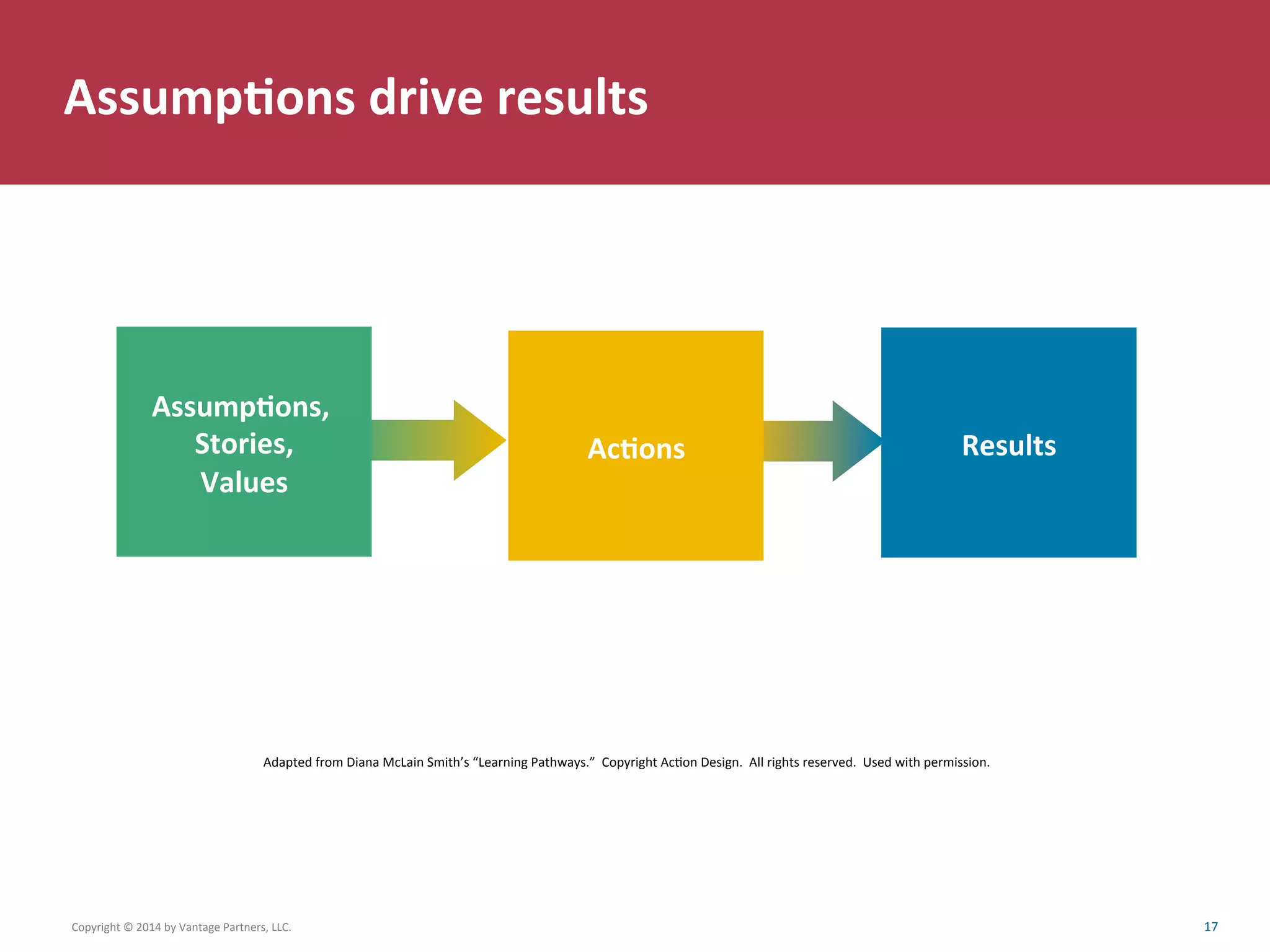 Assumptions drive results

Assumptions, Stories, Values

Actions

Results

Adapted from Diana McLain Smith's "Learning Pathways." Copyright Action Design. All rights reserved. Used with permission.

Copyright © 2014 by Vantage Partners, LLC.

17